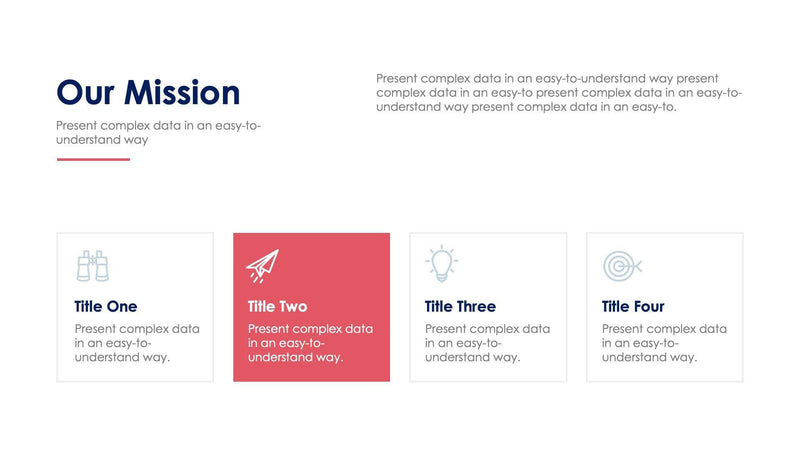 Our Mission

Present complex data in an easy-to-understand way

Present complex data in an easy-to-understand way present complex data in an easy-to present complex data in an easy-to-understand way present complex data in an easy-to.

Title One

Present complex data in an easy-to-understand way.

Title Two

Present complex data in an easy-to-understand way.

Title Three

Present complex data in an easy-to-understand way.

Title Four

Present complex data in an easy-to-understand way.